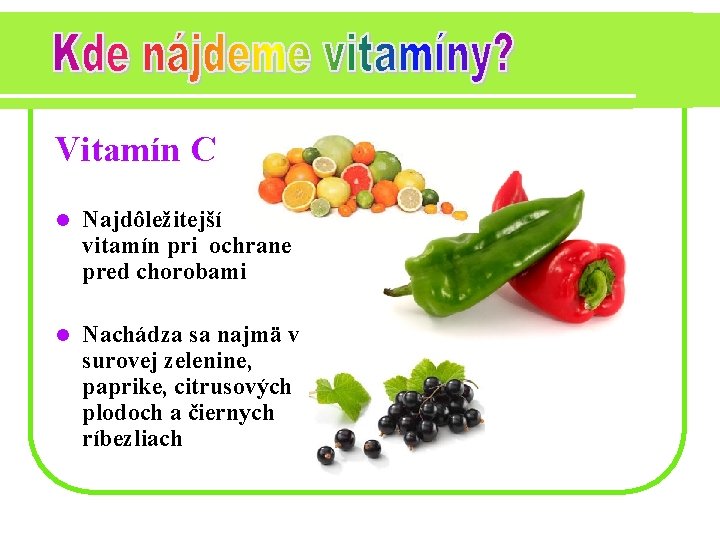 Kde nájdeme vitamíny?

Vitamín C

• Najdôležitejší vitamín pri ochrane pred chorobami

• Nachádza sa najmä v surovej zelenine, paprike, citrusových plodoch a čiernych ríbezliach